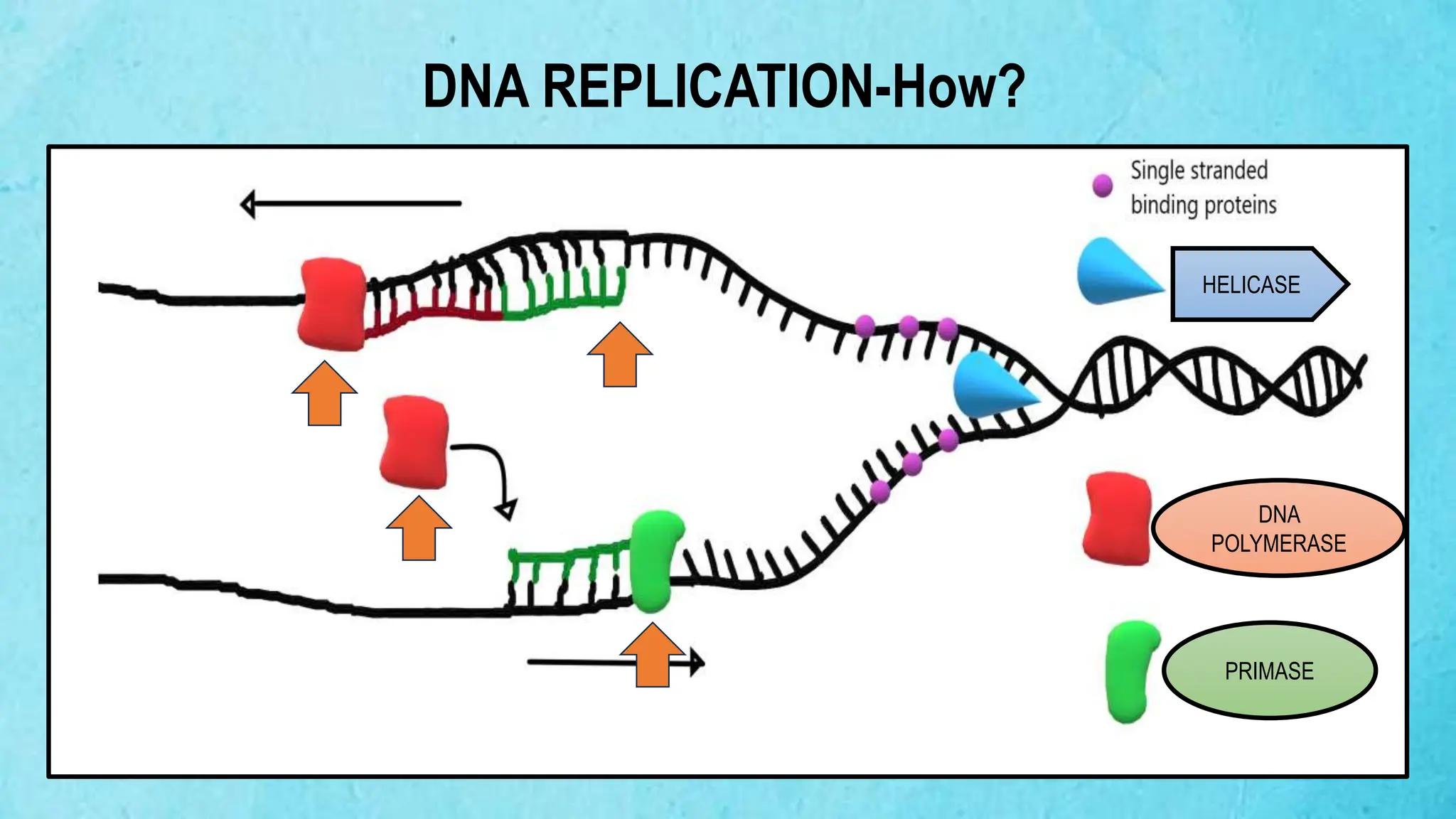 DNA REPLICATION-How?

Single stranded binding proteins

HELICASE

DNA POLYMERASE

PRIMASE